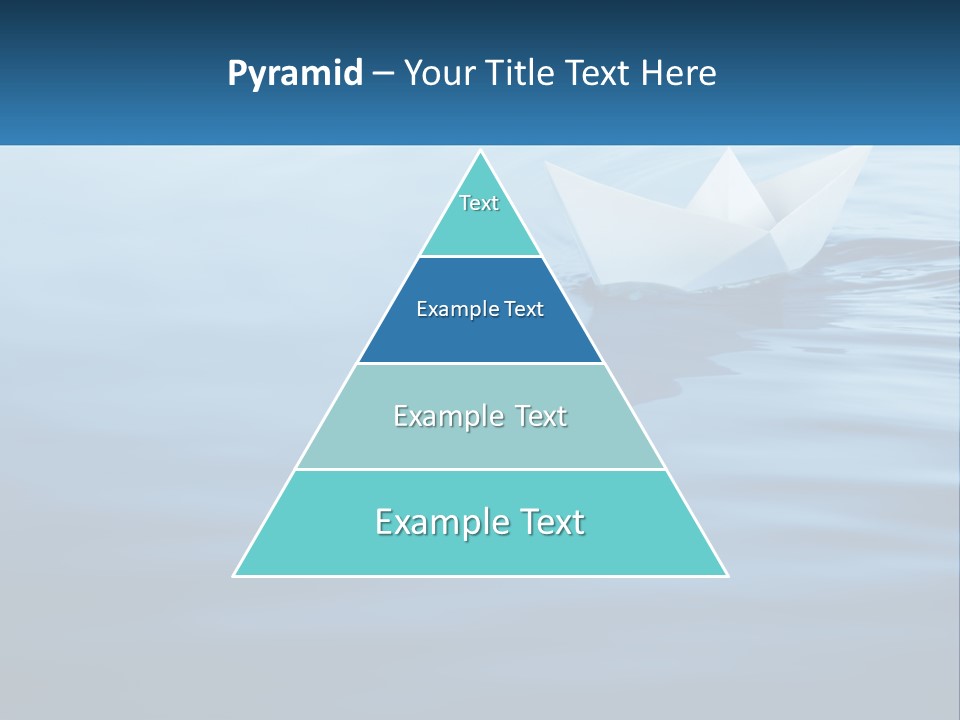 Pyramid – Your Title Text Here

Text

Example Text

Example Text

Example Text